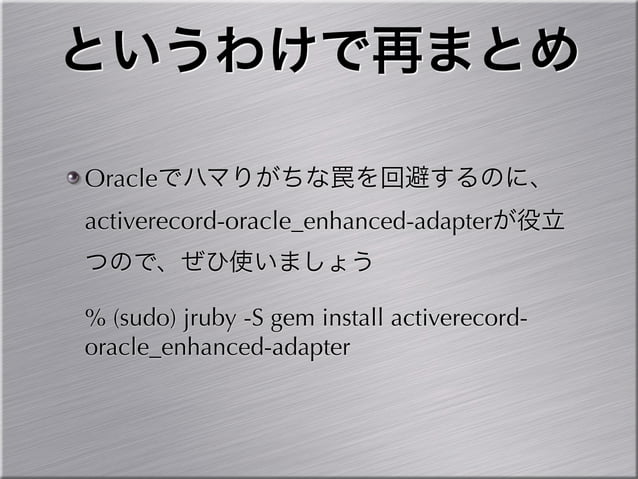 というわけで再まとめ

Oracleでハマりがちな罠を回避するのに、activerecord-oracle_enhanced-adapterが役立つので、ぜひ使いましょう

% (sudo) jruby -S gem install activerecord-oracle_enhanced-adapter